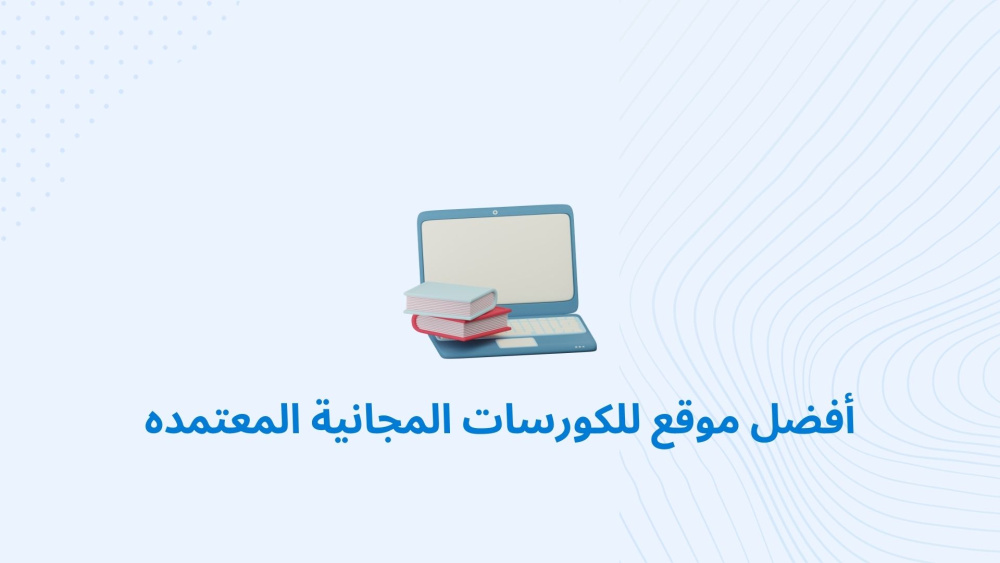 أفضل موقع للكورسات المجانية المعتمده